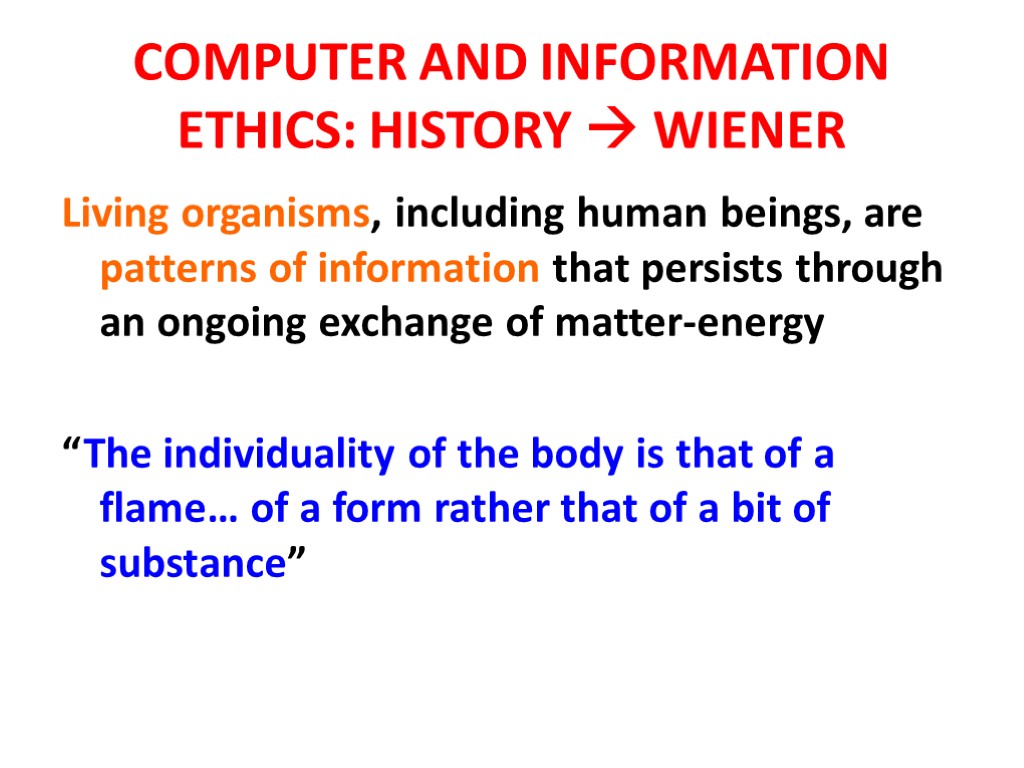 COMPUTER AND INFORMATION ETHICS: HISTORY → WIENER

Living organisms, including human beings, are patterns of information that persists through an ongoing exchange of matter-energy

“The individuality of the body is that of a flame… of a form rather that of a bit of substance”